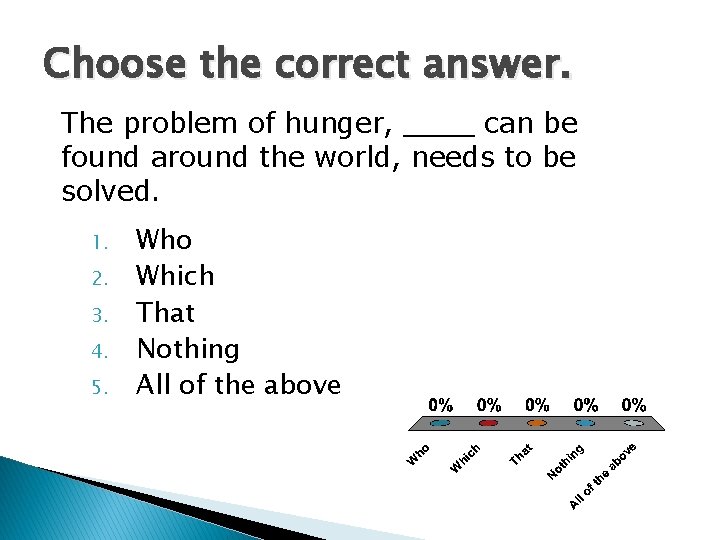 Choose the correct answer.

The problem of hunger, _____ can be found around the world, needs to be solved.

1. Who
2. Which
3. That
4. Nothing
5. All of the above

0% 0% 0% 0% 0%

Who Which That Nothing All of the above